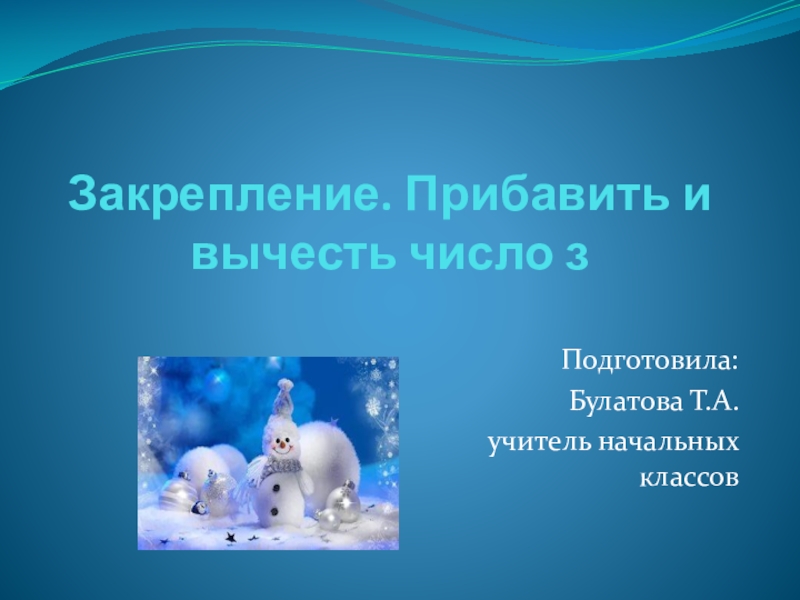 Закрепление. Прибавить и вычесть число 3

Подготовила:
Булатова Т.А.
учитель начальных классов